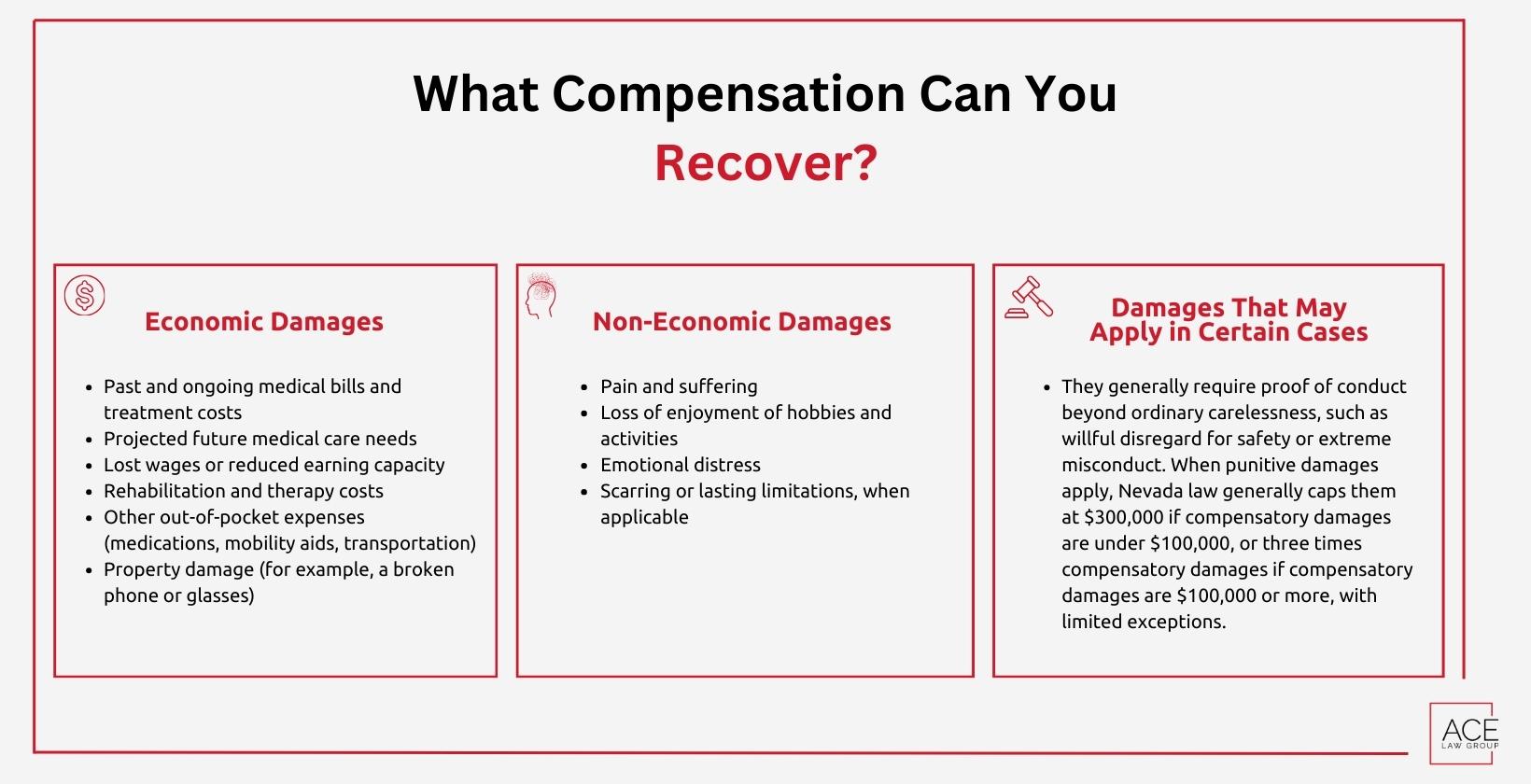 What Compensation Can You Recover?

Economic Damages

- Past and ongoing medical bills and treatment costs
- Projected future medical care needs
- Lost wages or reduced earning capacity
- Rehabilitation and therapy costs
- Other out-of-pocket expenses (medications, mobility aids, transportation)
- Property damage (for example, a broken phone or glasses)

Non-Economic Damages

- Pain and suffering
- Loss of enjoyment of hobbies and activities
- Emotional distress
- Scarring or lasting limitations, when applicable

Damages That May Apply in Certain Cases

- They generally require proof of conduct beyond ordinary carelessness, such as willful disregard for safety or extreme misconduct. When punitive damages apply, Nevada law generally caps them at $300,000 if compensatory damages are under $100,000, or three times compensatory damages if compensatory damages are $100,000 or more, with limited exceptions.

ACE LAW GROUP